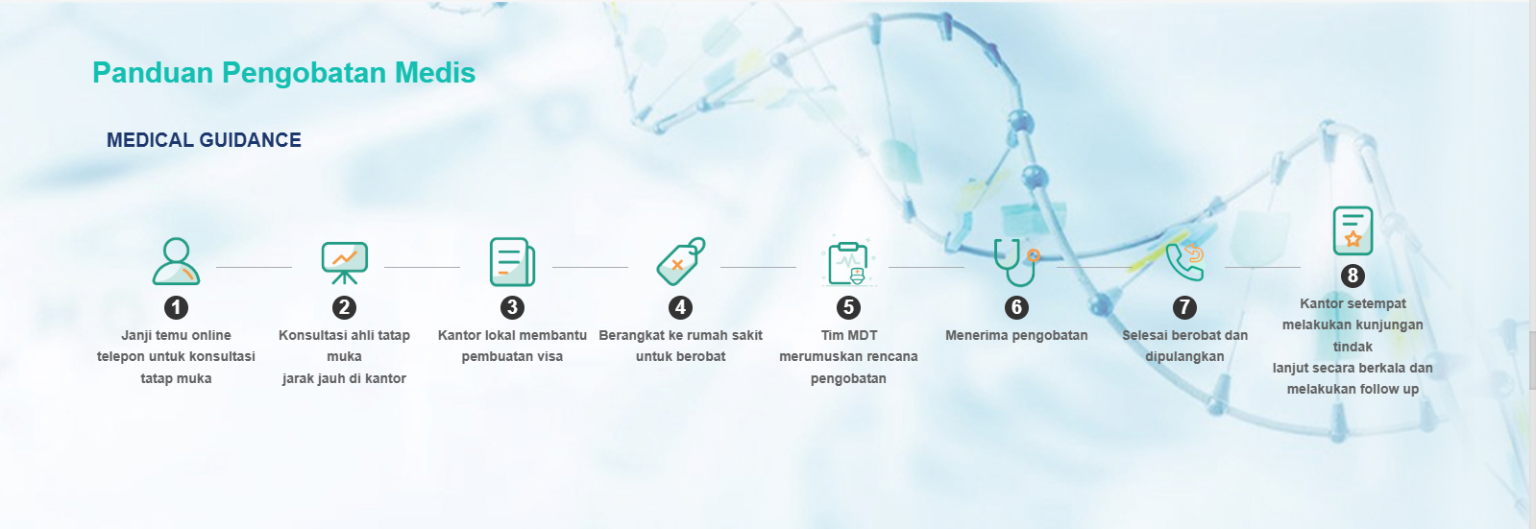 Panduan Pengobatan Medis

MEDICAL GUIDANCE

1
Janji temu online telepon untuk konsultasi tatap muka

2
Konsultasi ahli tatap muka
jarak jauh di kantor

3
Kantor lokal membantu pembuatan visa

4
Berangkat ke rumah sakit untuk berobat

5
Tim MDT merumuskan rencana pengobatan

6
Menerima pengobatan

7
Selesai berobat dan dipulangkan

8
Kantor setempat melakukan kunjungan tindak
lanjut secara berkala dan melakukan follow up